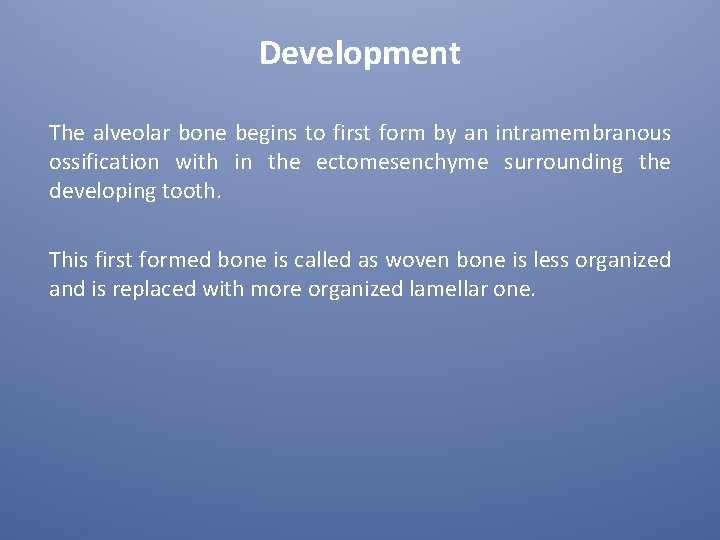 Development

The alveolar bone begins to first form by an intramembranous ossification with in the ectomesenchyme surrounding the developing tooth.

This first formed bone is called as woven bone is less organized and is replaced with more organized lamellar one.